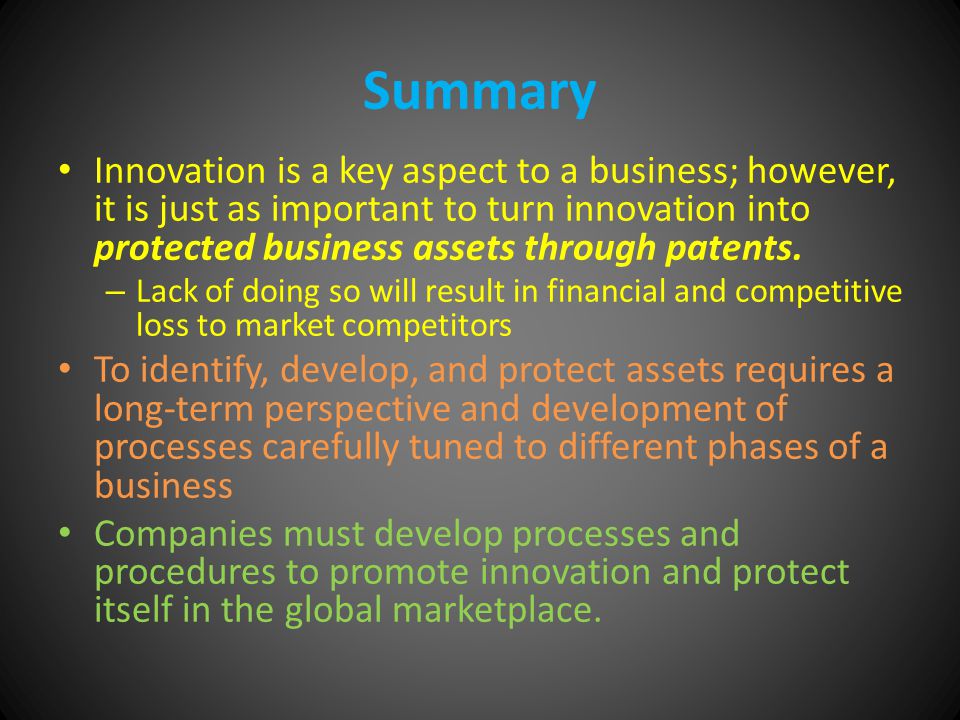 Summary

• Innovation is a key aspect to a business; however, it is just as important to turn innovation into protected business assets through patents.

– Lack of doing so will result in financial and competitive loss to market competitors

• To identify, develop, and protect assets requires a long-term perspective and development of processes carefully tuned to different phases of a business

• Companies must develop processes and procedures to promote innovation and protect itself in the global marketplace.